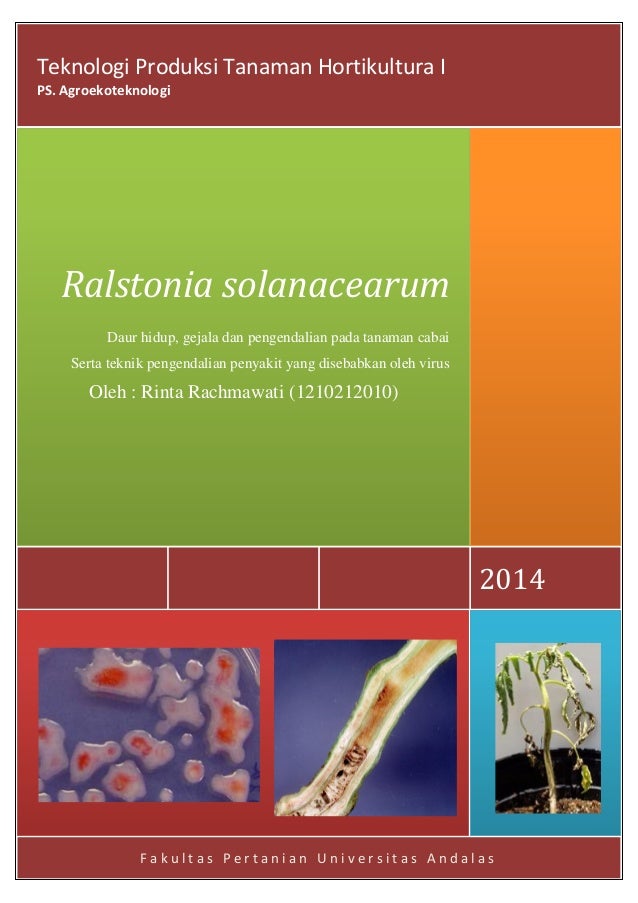 Teknologi Produksi Tanaman Hortikultura I
PS. Agroekoteknologi

Ralstonia solanacearum

Daur hidup, gejala dan pengendalian pada tanaman cabai
Serta teknik pengendalian penyakit yang disebabkan oleh virus
Oleh : Rinta Rachmawati (1210212010)

2014

Fakultas Pertanian Universitas Andalas